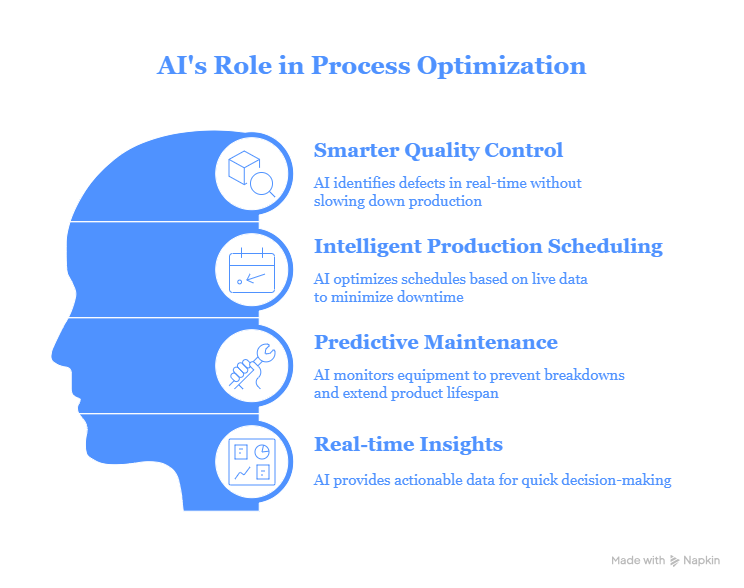 AI's Role in Process Optimization

Smarter Quality Control

AI identifies defects in real-time without slowing down production

Intelligent Production Scheduling

AI optimizes schedules based on live data to minimize downtime

Predictive Maintenance

AI monitors equipment to prevent breakdowns and extend product lifespan

Real-time Insights

AI provides actionable data for quick decision-making

Made with Napkin